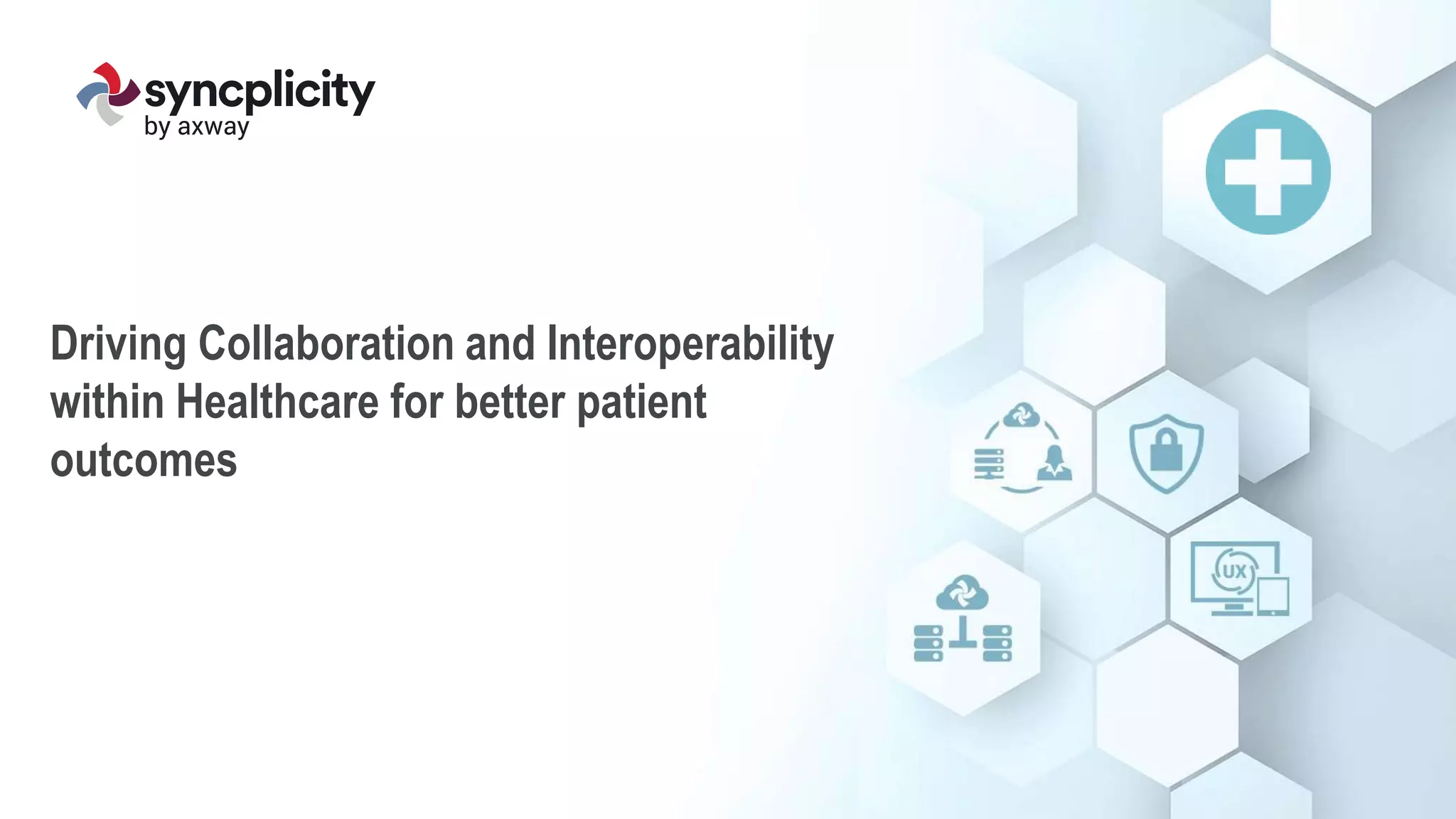 syncplicity
by axway

Driving Collaboration and Interoperability within Healthcare for better patient outcomes

UX